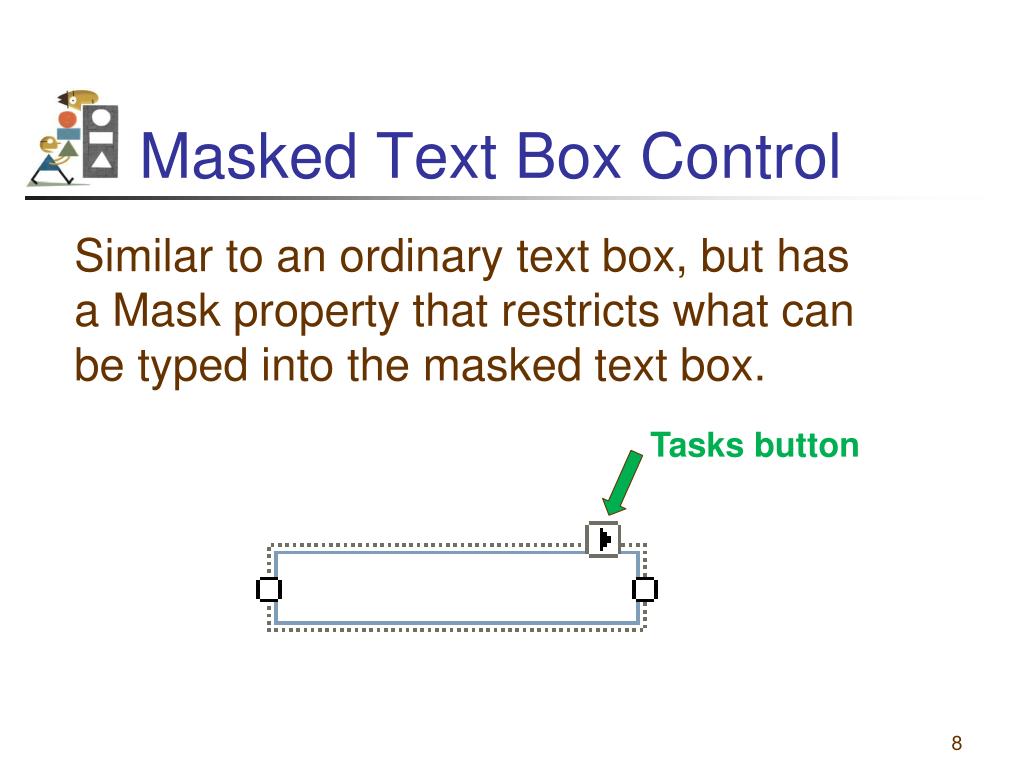 Masked Text Box Control

Similar to an ordinary text box, but has a Mask property that restricts what can be typed into the masked text box.

Tasks button

8